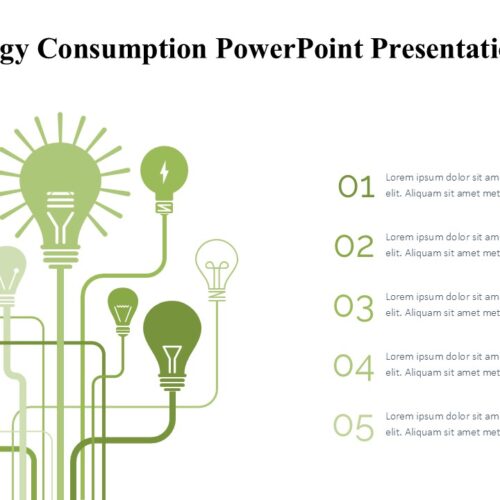 gy Consumption PowerPoint Presentatio

01 Lorem ipsum dolor sit am elit. Aliquam sit amet met

02 Lorem ipsum dolor sit am elit. Aliquam sit amet met

03 Lorem ipsum dolor sit am elit. Aliquam sit amet met

04 Lorem ipsum dolor sit am elit. Aliquam sit amet met

05 Lorem ipsum dolor sit am elit. Aliquam sit amet met